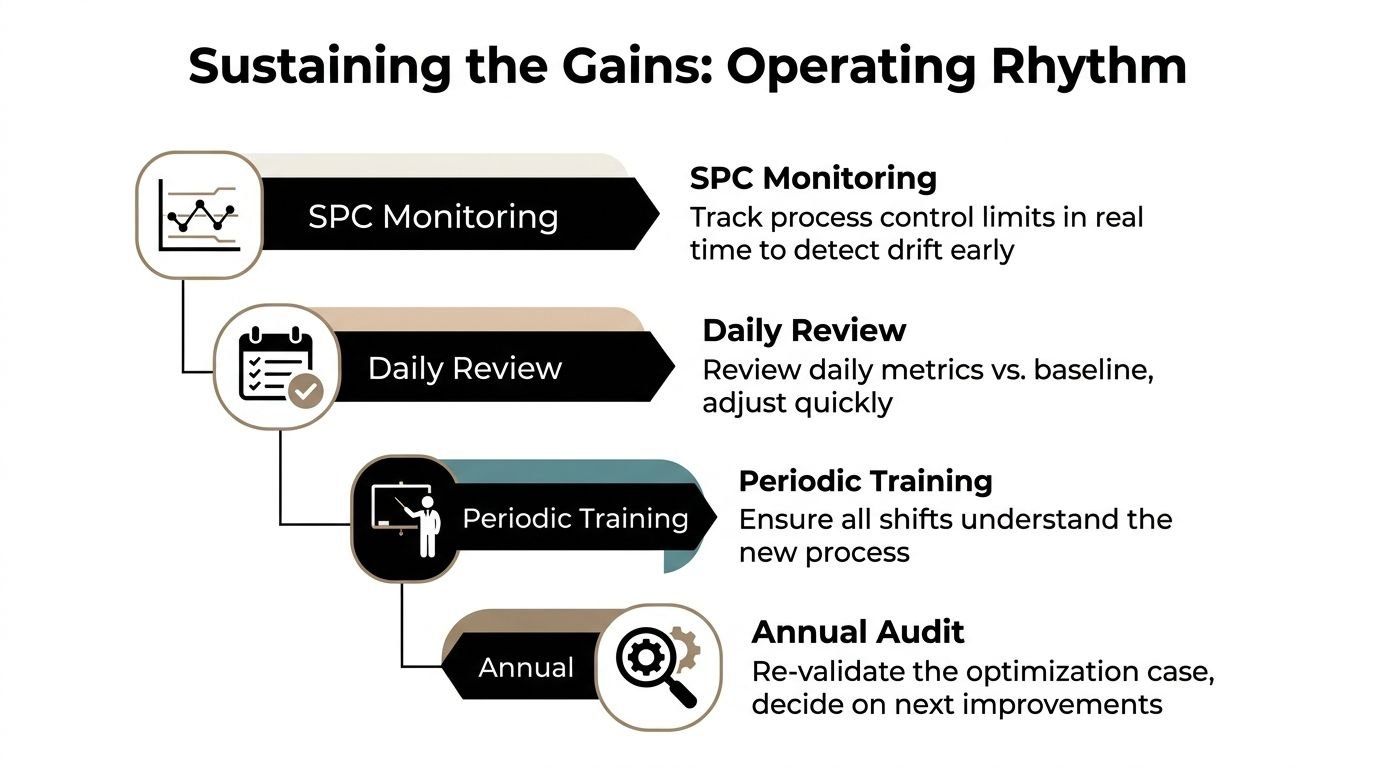 Sustaining the Gains: Operating Rhythm

SPC Monitoring

SPC Monitoring
Track process control limits in real time to detect drift early

Daily Review

Daily Review
Review daily metrics vs. baseline, adjust quickly

Periodic Training

Periodic Training
Ensure all shifts understand the new process

Annual

Annual Audit
Re-validate the optimization case, decide on next improvements